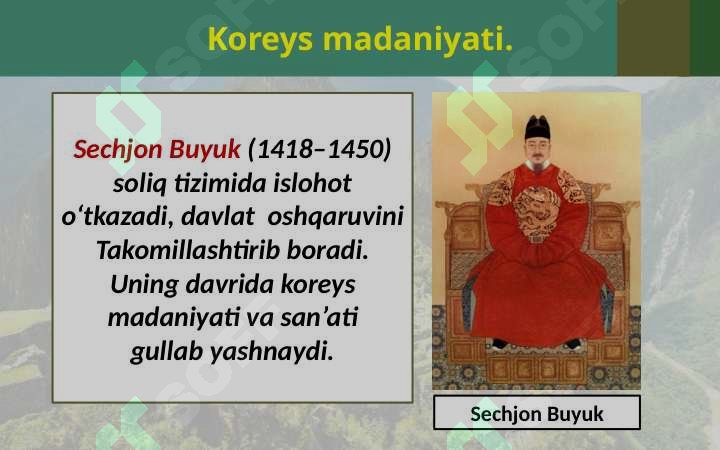 Koreys madaniyati.

Sechjon Buyuk (1418–1450) soliq tizimida islohot o‘tkazadi, davlat oshqaruvini Takomillashtirib boradi. Uning davrida koreys madaniyati va san’ati gullab yashnaydi.

Sechjon Buyuk